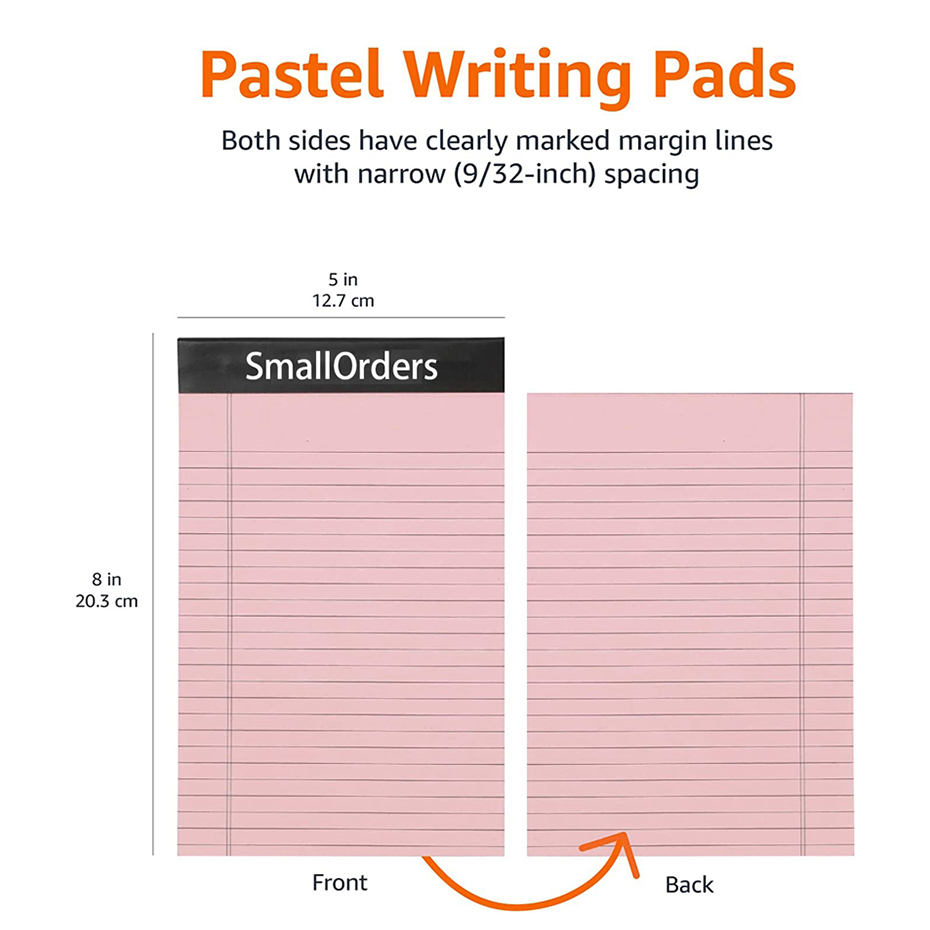 Pastel Writing Pads

Both sides have clearly marked margin lines with narrow (9/32-inch) spacing

5 in
12.7 cm

SmallOrders

8 in
20.3 cm

Front

Back